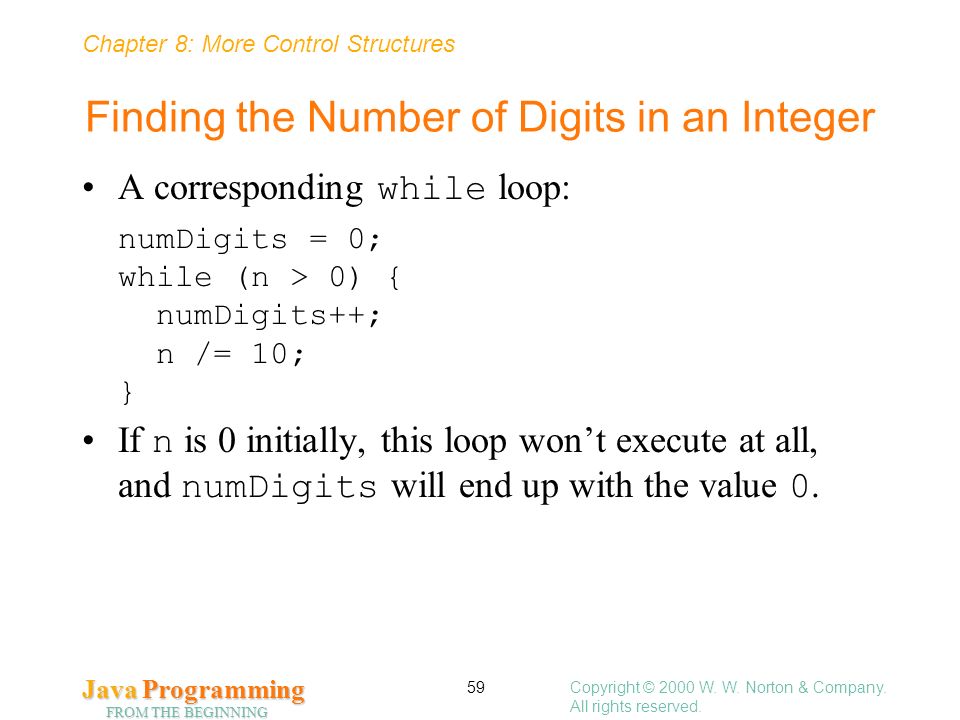 Chapter 8: More Control Structures

Finding the Number of Digits in an Integer

• A corresponding while loop:

numDigits = 0;
while (n > 0) {
  numDigits++;
  n /= 10;
}

• If n is 0 initially, this loop won't execute at all, and numDigits will end up with the value 0.

Java Programming
FROM THE BEGINNING

59

Copyright © 2000 W. W. Norton & Company.
All rights reserved.